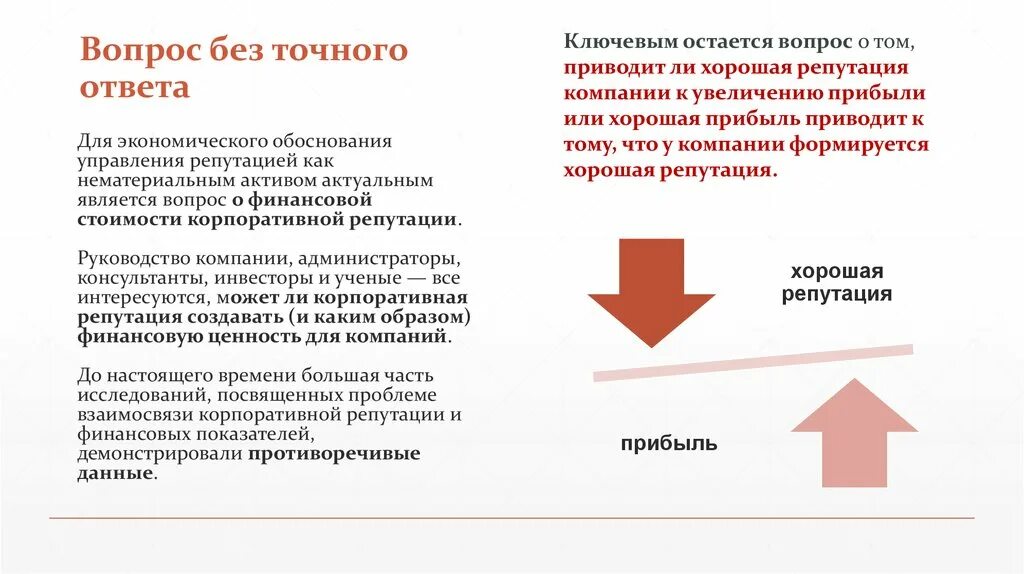 Вопрос без точного ответа

Для экономического обоснования управления репутацией как нематериальным активом актуальным является вопрос о финансовой стоимости корпоративной репутации.

Руководство компании, администраторы, консультанты, инвесторы и ученые — все интересуются, может ли корпоративная репутация создавать (и каким образом) финансовую ценность для компаний.

До настоящего времени большая часть исследований, посвященных проблеме взаимосвязи корпоративной репутации и финансовых показателей, демонстрировали противоречивые данные.

Ключевым остается вопрос о том, приводит ли хорошая репутация компании к увеличению прибыли или хорошая прибыль приводит к тому, что у компании формируется хорошая репутация.

хорошая репутация

прибыль